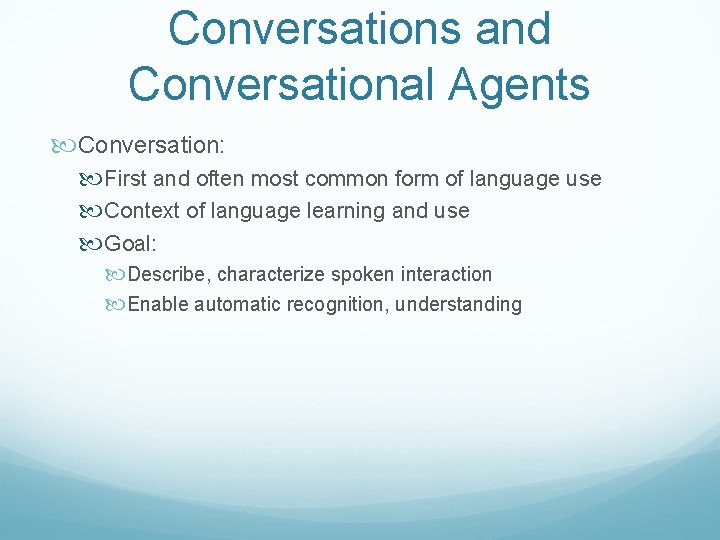 Conversations and Conversational Agents

Conversation:

First and often most common form of language use

Context of language learning and use

Goal:

Describe, characterize spoken interaction

Enable automatic recognition, understanding